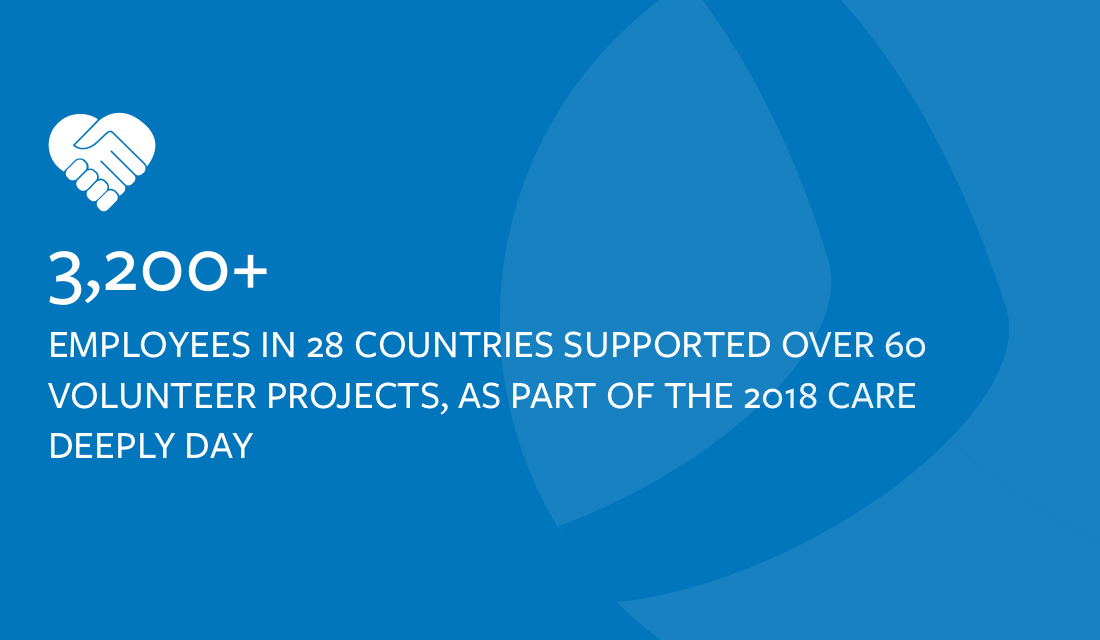 3,200+

EMPLOYEES IN 28 COUNTRIES SUPPORTED OVER 60 VOLUNTEER PROJECTS, AS PART OF THE 2018 CARE DEEPLY DAY